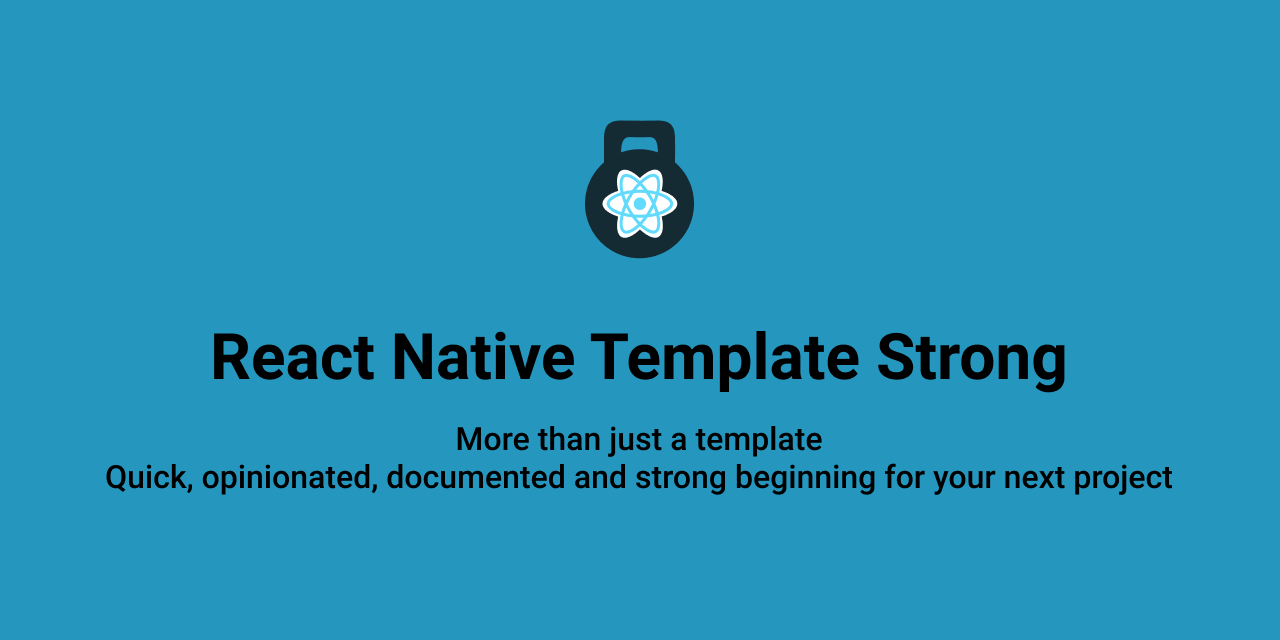 React Native Template Strong

More than just a template
Quick, opinionated, documented and strong beginning for your next project